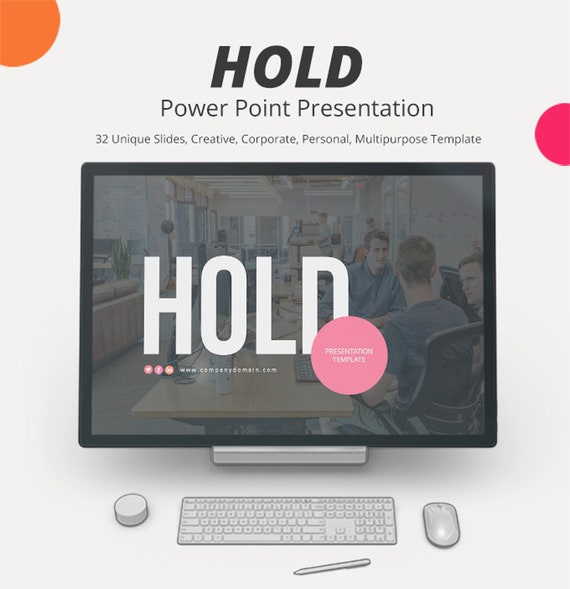 HOLD
Power Point Presentation
32 Unique Slides, Creative, Corporate, Personal, Multipurpose Template

HOLD
www.companydomain.com
PRESENTATION TEMPLATE